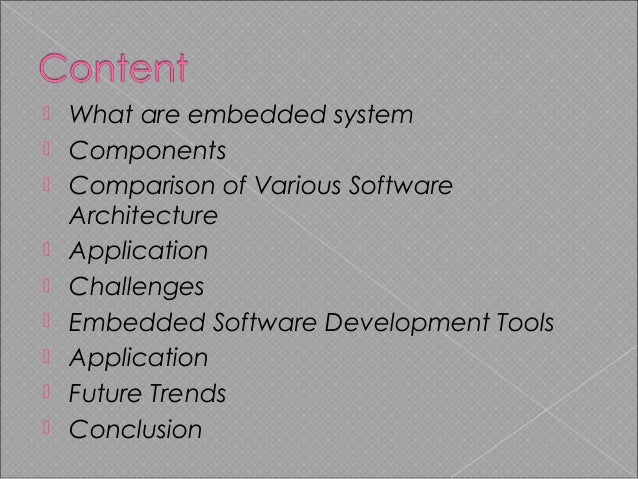 Content

What are embedded system

Components

Comparison of Various Software Architecture

Application

Challenges

Embedded Software Development Tools

Application

Future Trends

Conclusion